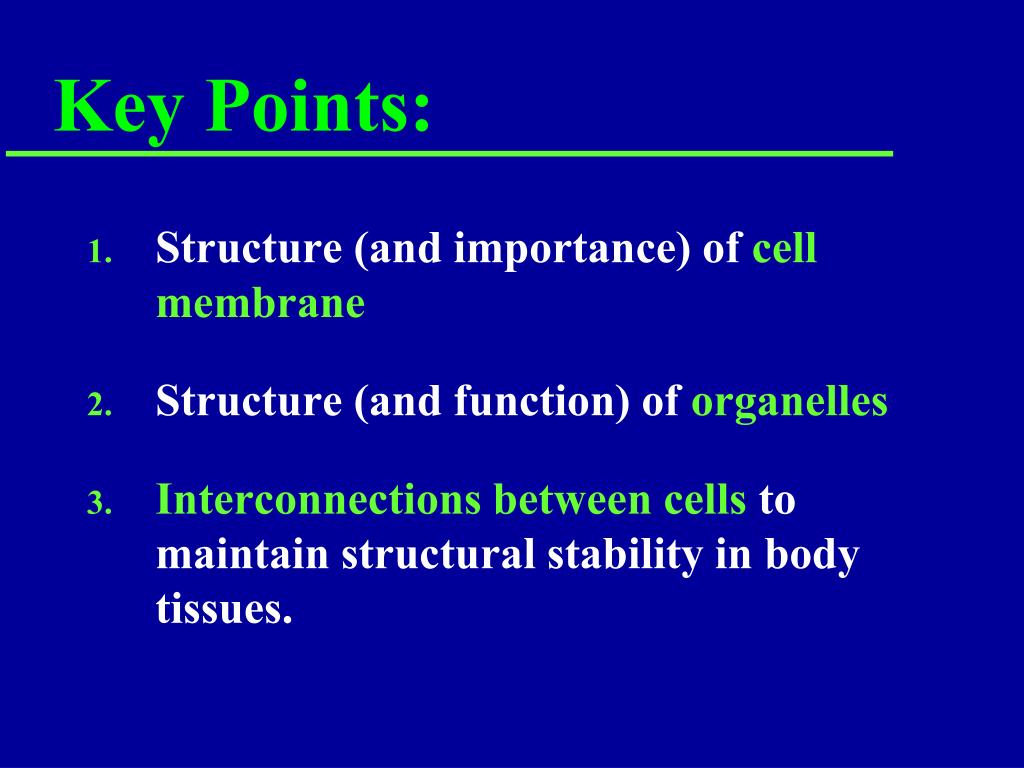 Key Points:

1. Structure (and importance) of cell membrane

2. Structure (and function) of organelles

3. Interconnections between cells to maintain structural stability in body tissues.